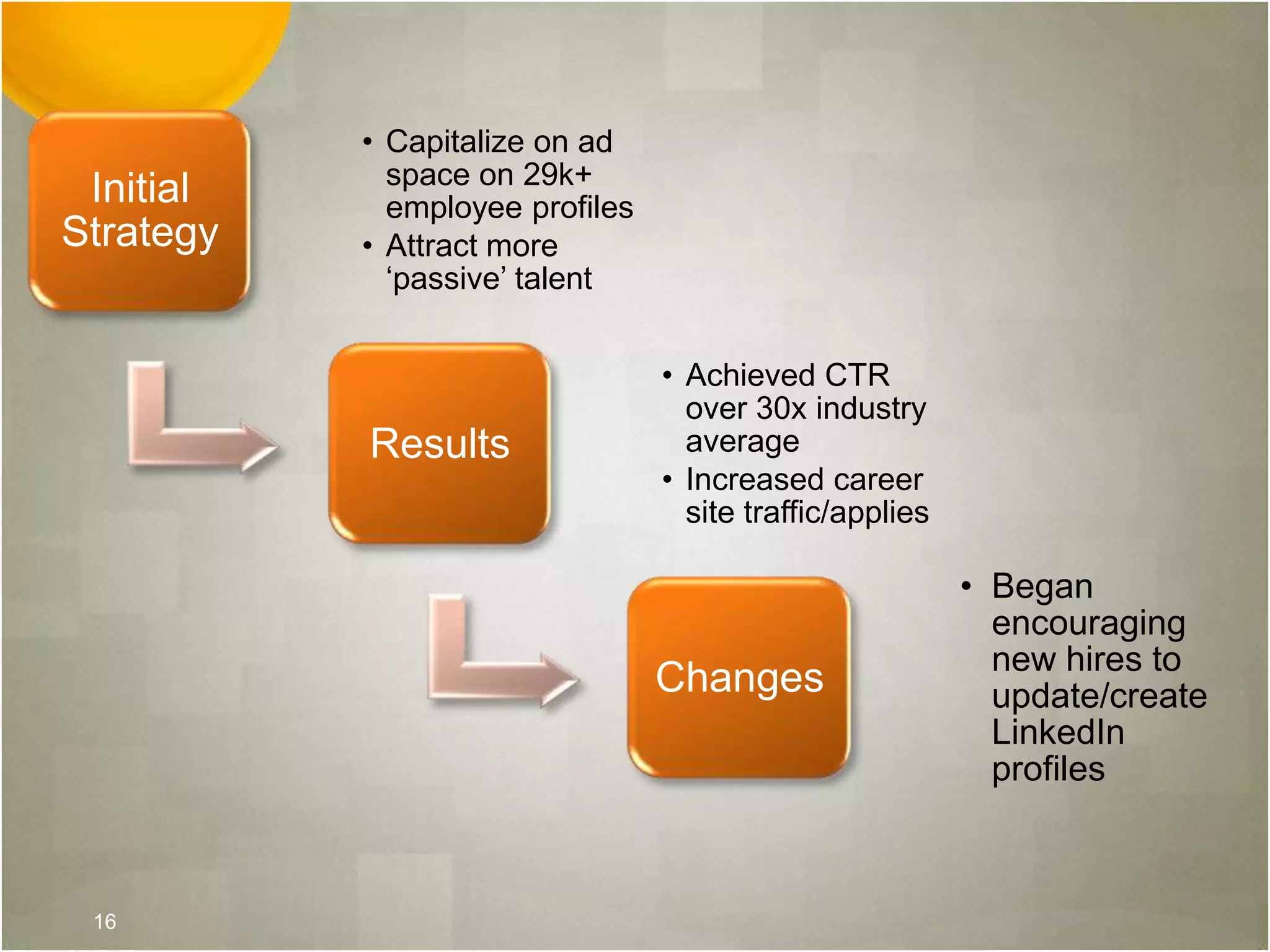 Initial Strategy

• Capitalize on ad space on 29k+ employee profiles
• Attract more ‘passive’ talent

Results

• Achieved CTR over 30x industry average
• Increased career site traffic/applies

Changes

• Began encouraging new hires to update/create LinkedIn profiles

16